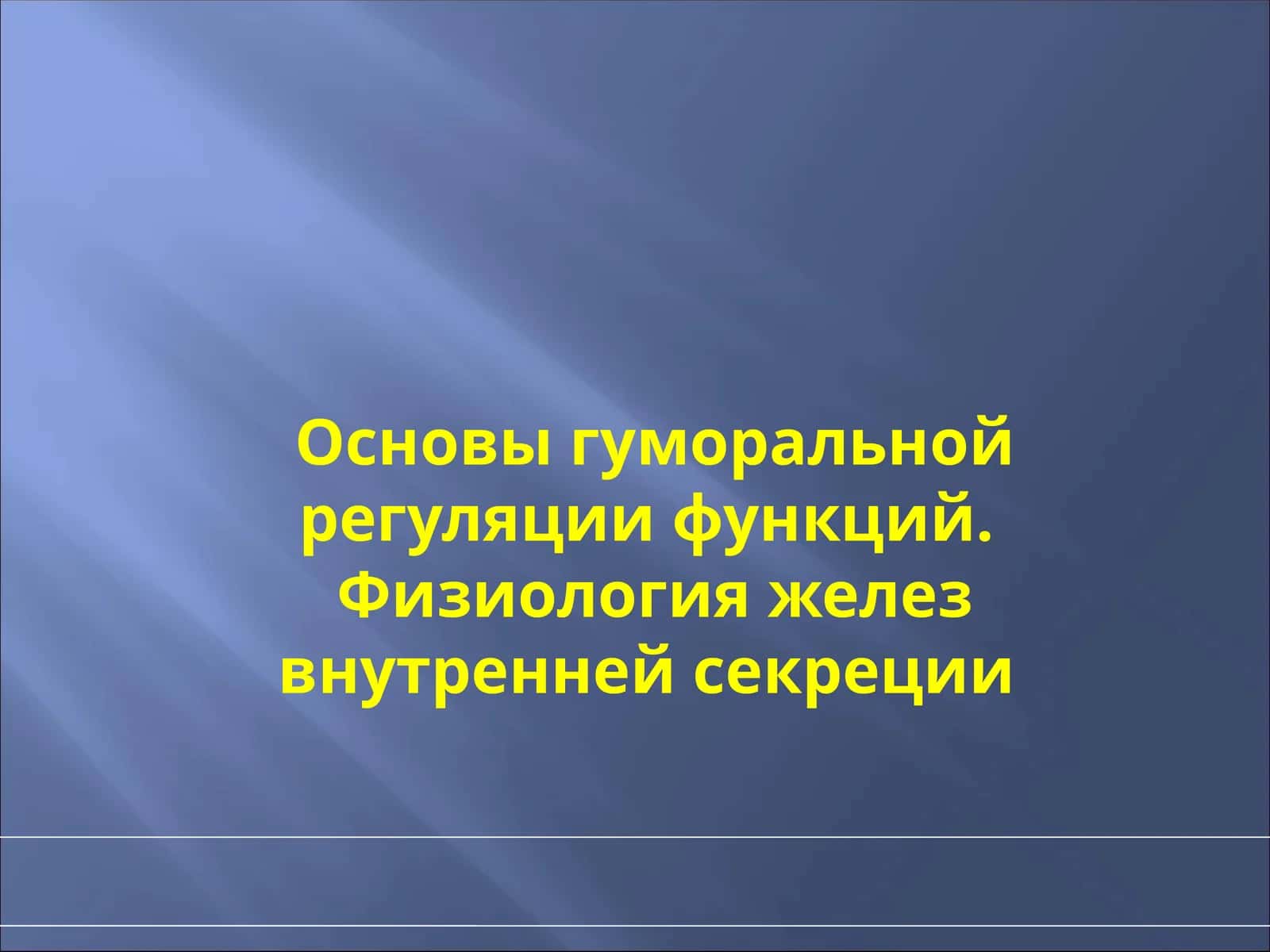 Основы гуморальной регуляции функций. Физиология желез внутренней секреции